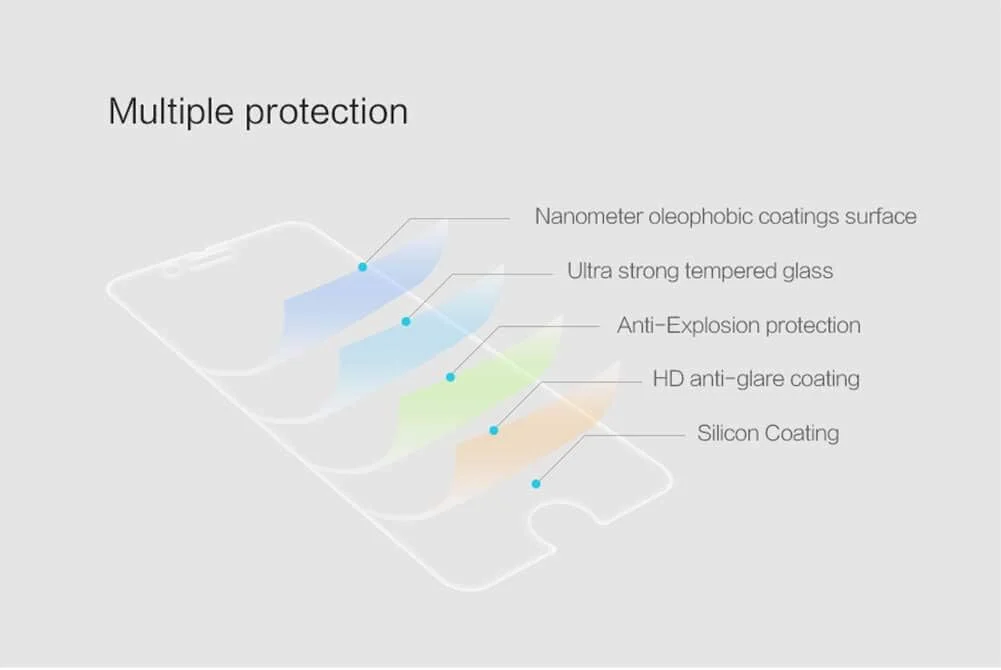 Multiple protection

Nanometer oleophobic coatings surface

Ultra strong tempered glass

Anti-Explosion protection

HD anti-glare coating

Silicon Coating